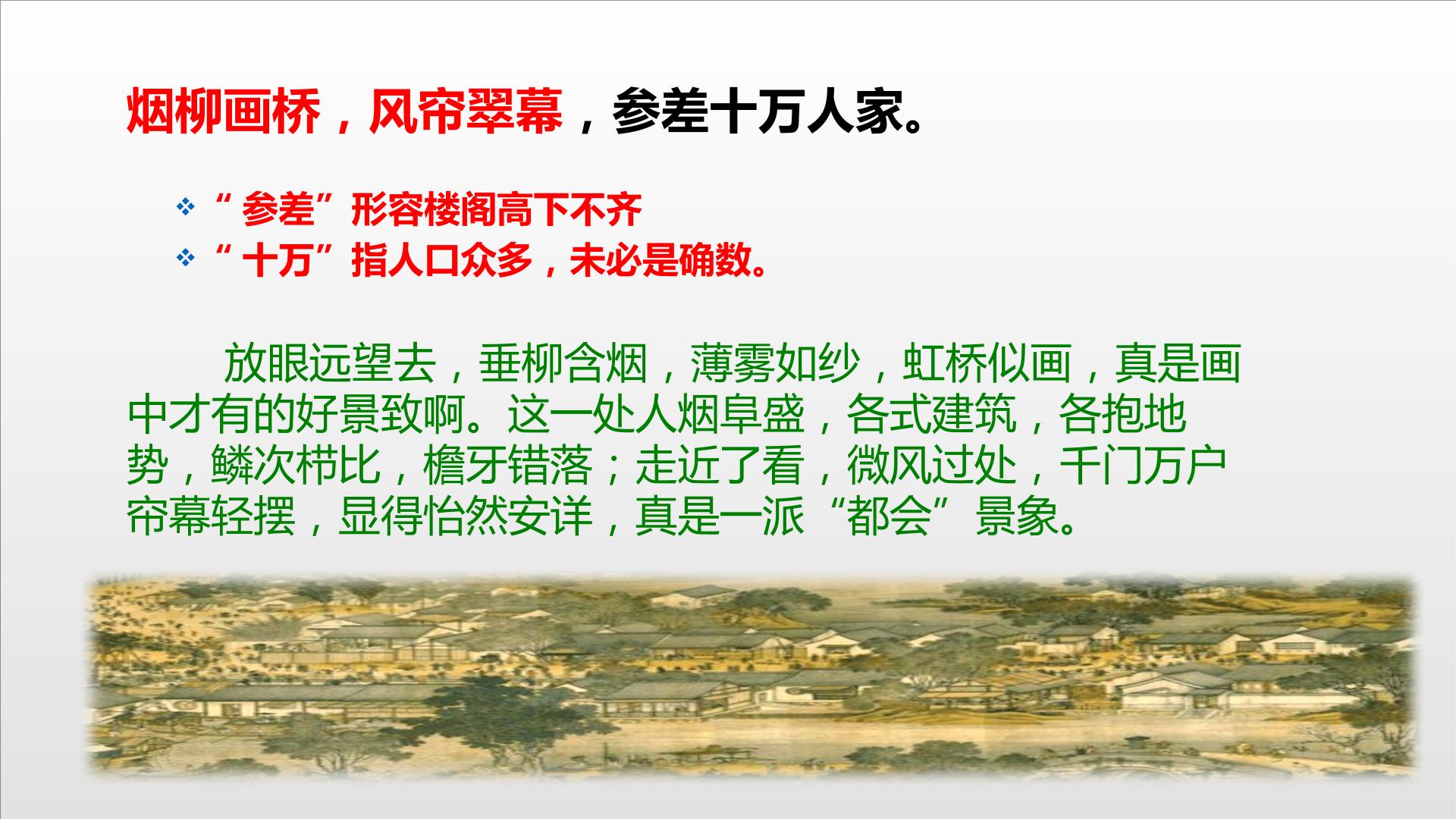 烟柳画桥，风帘翠幕，参差十万人家。

❖ “参差”形容楼阁高下不齐
❖ “十万”指人口众多，未必是确数。

放眼远望去，垂柳含烟，薄雾如纱，虹桥似画，真是画中才有的好景致啊。这一处人烟阜盛，各式建筑，各抱地势，鳞次栉比，檐牙错落；走近了看，微风过处，千门万户帘幕轻摆，显得怡然安详，真是一派“都会”景象。